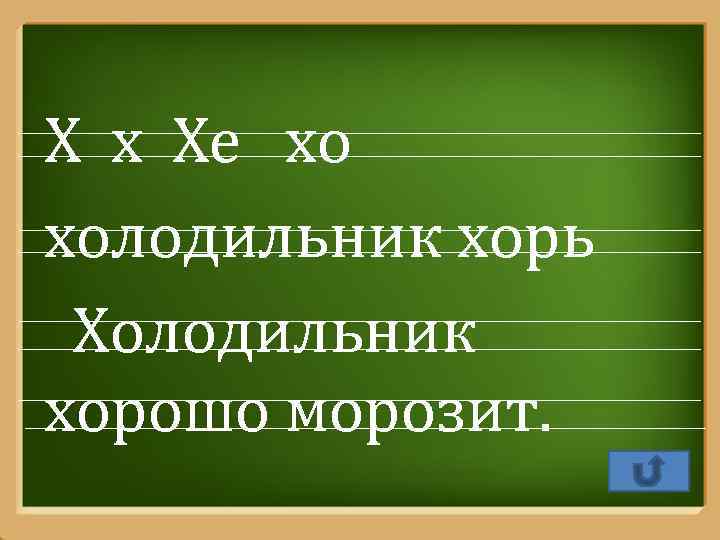 Х х Хе хо

холодильник хорь

Холодильник хорошо морозит.